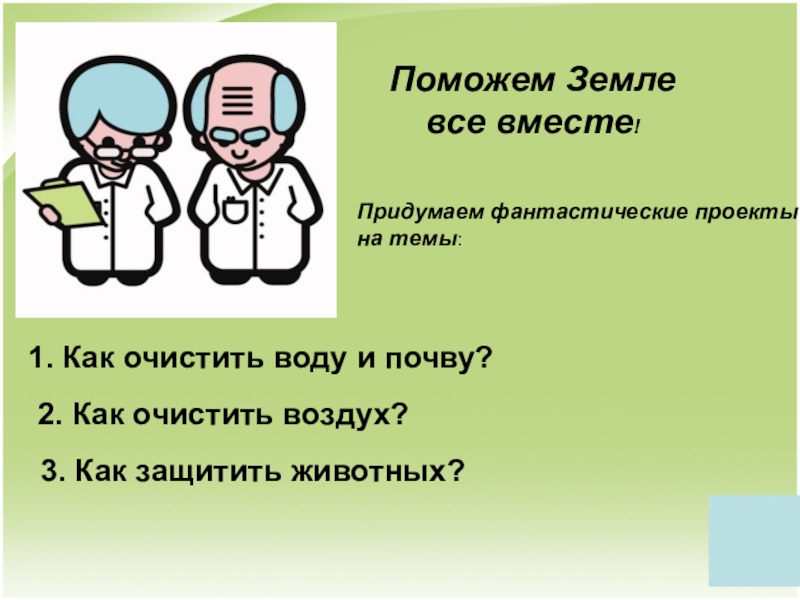 Поможем Земле все вместе!

Придумаем фантастические проекты на темы:

1. Как очистить воду и почву?

2. Как очистить воздух?

3. Как защитить животных?